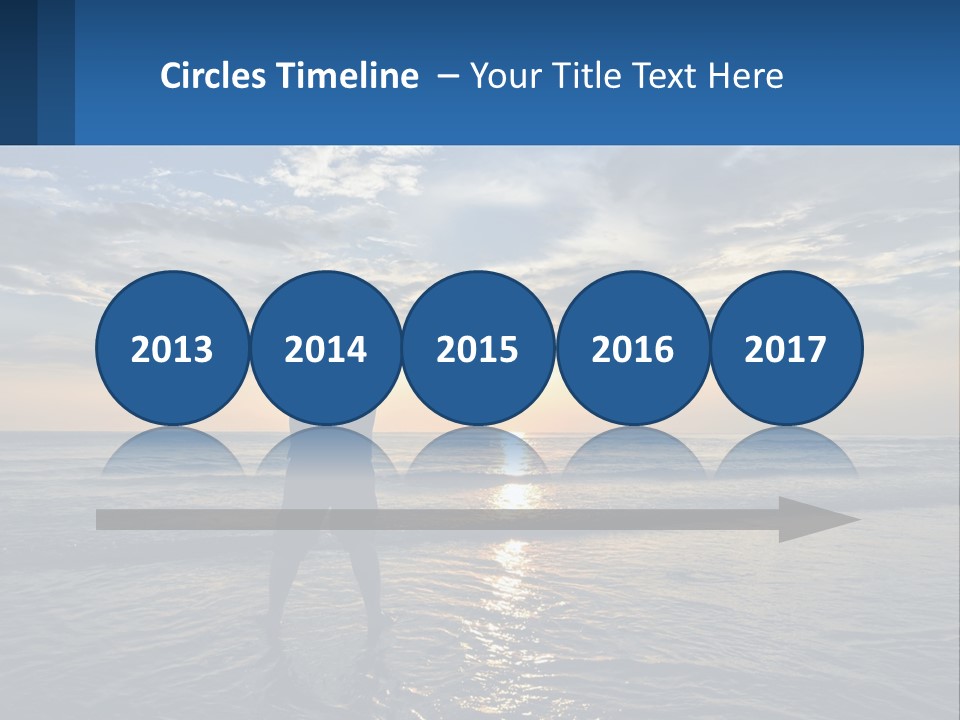 Circles Timeline – Your Title Text Here

2013

2014

2015

2016

2017